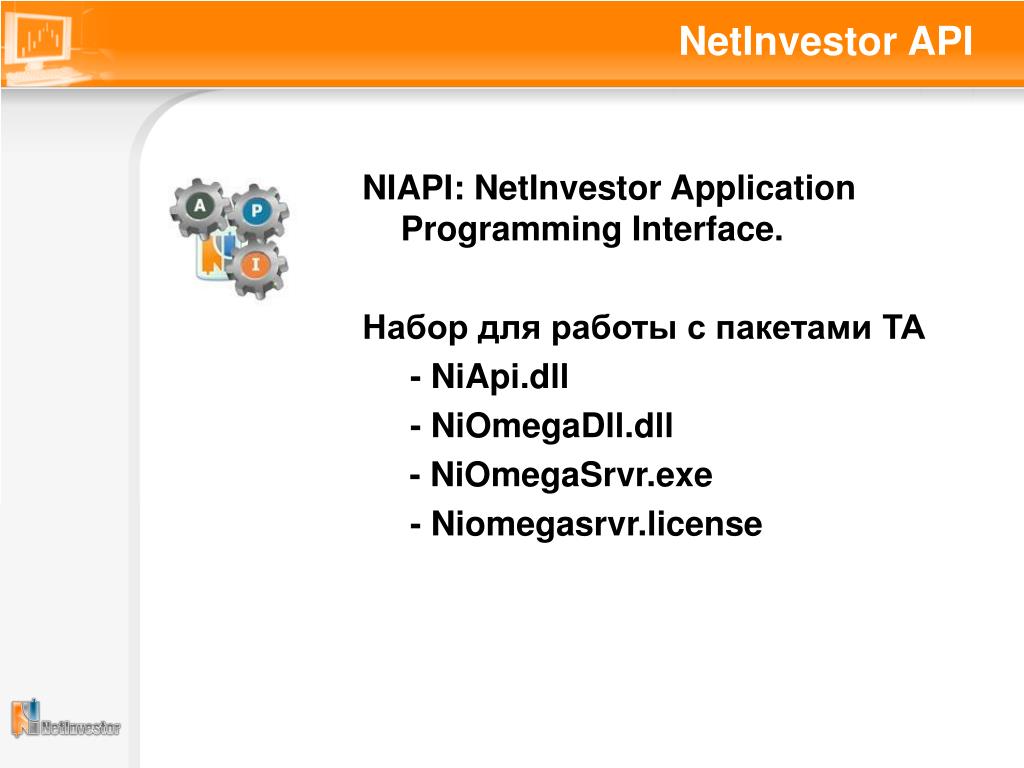 NetInvestor API

A
P
I

NIAPI: NetInvestor Application Programming Interface.

Набор для работы с пакетами ТА
- NiApi.dll
- NiOmegaDll.dll
- NiOmegaSrvr.exe
- Niomegasrvr.license

NetInvestor